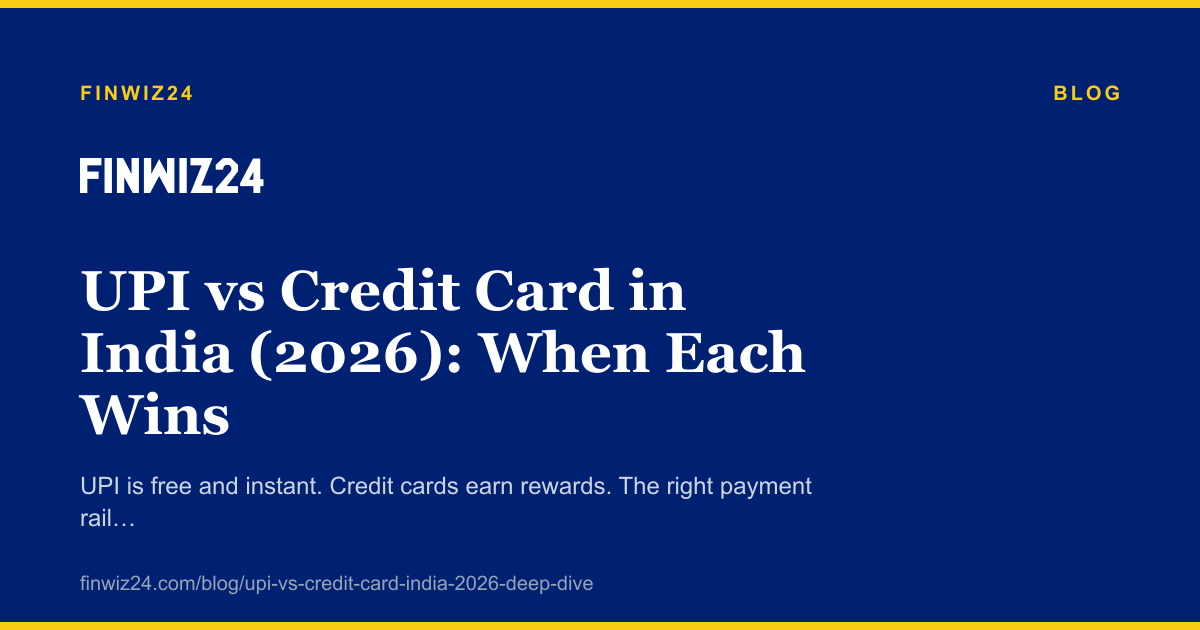 FINWIZ24

BLOG

FINWIZ24

UPI vs Credit Card in India (2026): When Each Wins

UPI is free and instant. Credit cards earn rewards. The right payment rail…

finwiz24.com/blog/upi-vs-credit-card-india-2026-deep-dive